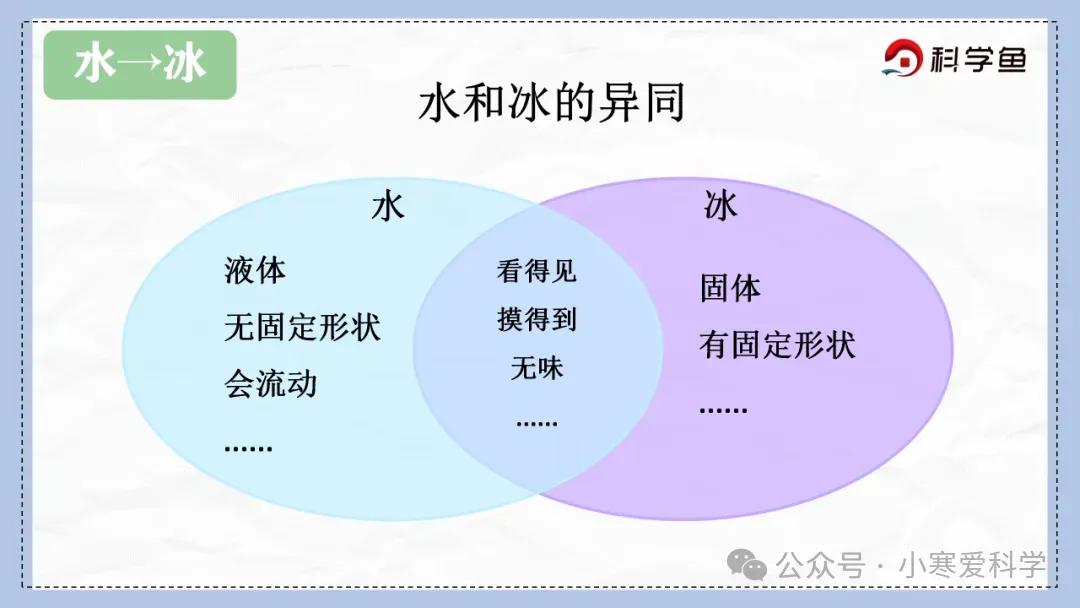 水→冰

科学鱼

水和冰的异同

水

液体
无固定形状
会流动
……

看得见
摸得到
无味
……

冰

固体
有固定形状
……

公众号 · 小寒爱科学